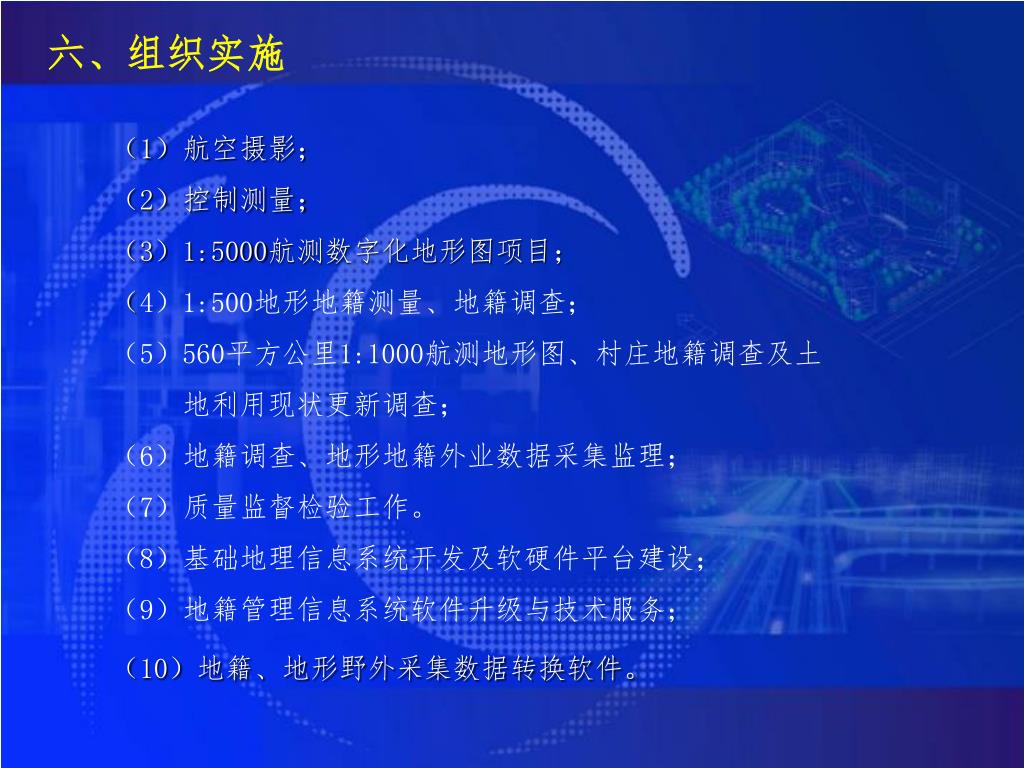 六、组织实施

（1）航空摄影；

（2）控制测量；

（3）1:5000航测数字化地形图项目；

（4）1:500地形地籍测量、地籍调查；

（5）560平方公里1:1000航测地形图、村庄地籍调查及土地利用现状更新调查；

（6）地籍调查、地形地籍外业数据采集监理；

（7）质量监督检验工作。

（8）基础地理信息系统开发及软硬件平台建设；

（9）地籍管理信息系统软件升级与技术服务；

（10）地籍、地形野外采集数据转换软件。